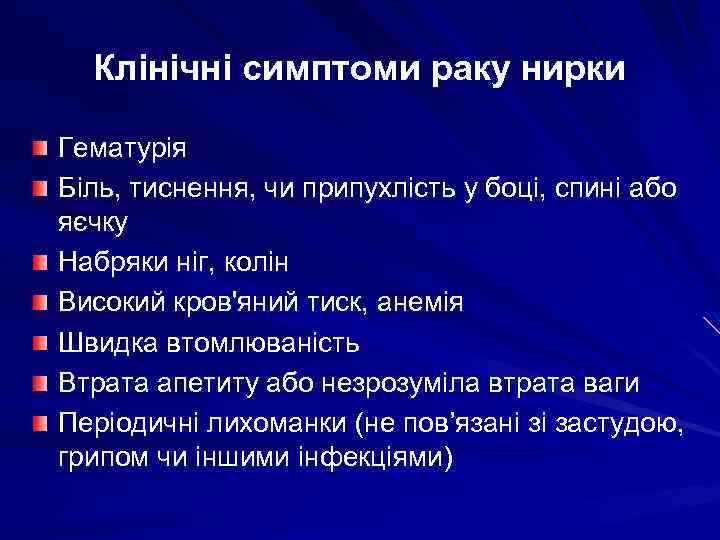 Клінічні симптоми раку нирки

Гематурія

Біль, тиснення, чи припухлість у боці, спині або яєчку

Набряки ніг, колін

Високий кров'яний тиск, анемія

Швидка втомлюваність

Втрата апетиту або незрозуміла втрата ваги

Періодичні лихоманки (не пов’язані зі застудою, грипом чи іншими інфекціями)